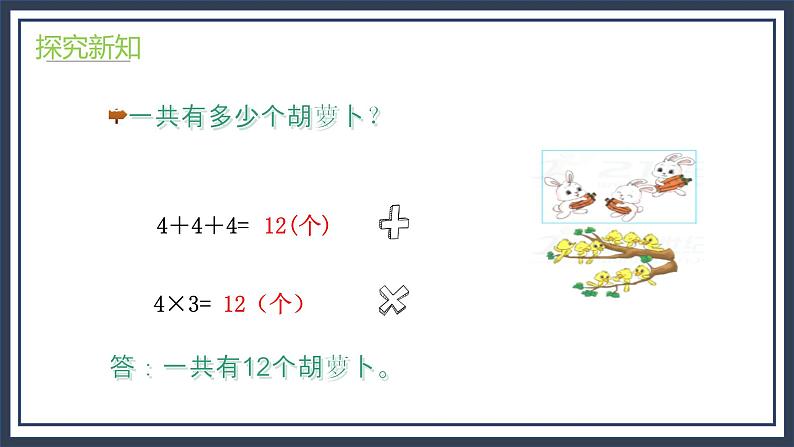 探究新知

一共有多少个胡萝卜？

$4+4+4=$ 12(个)

$4\times3=$ 12（个）

答：一共有12个胡萝卜。